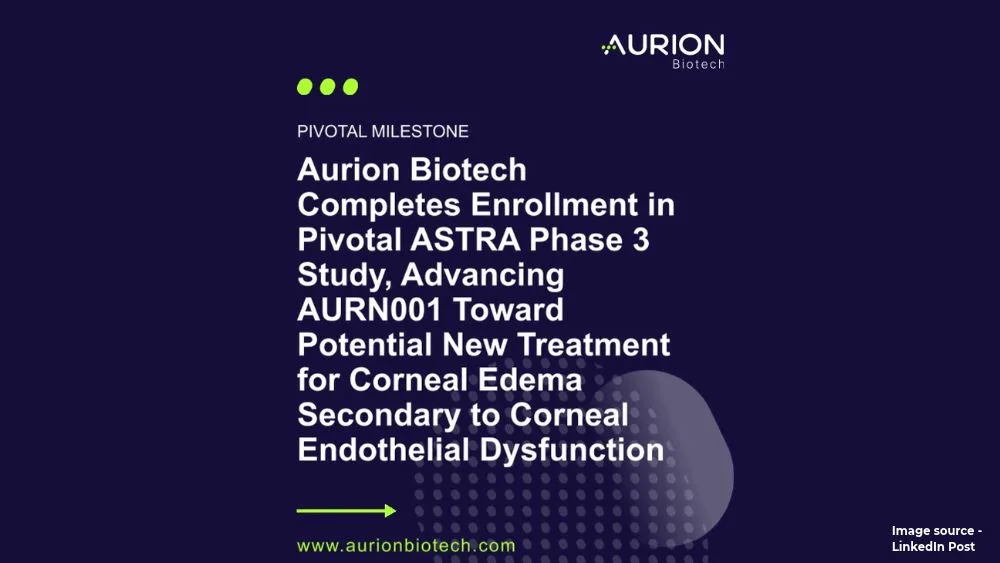 AURION
Biotech

PIVOTAL MILESTONE

Aurion Biotech Completes Enrollment in Pivotal ASTRA Phase 3 Study, Advancing AURN001 Toward Potential New Treatment for Corneal Edema Secondary to Corneal Endothelial Dysfunction

www.aurionbiotech.com

Image source - LinkedIn Post